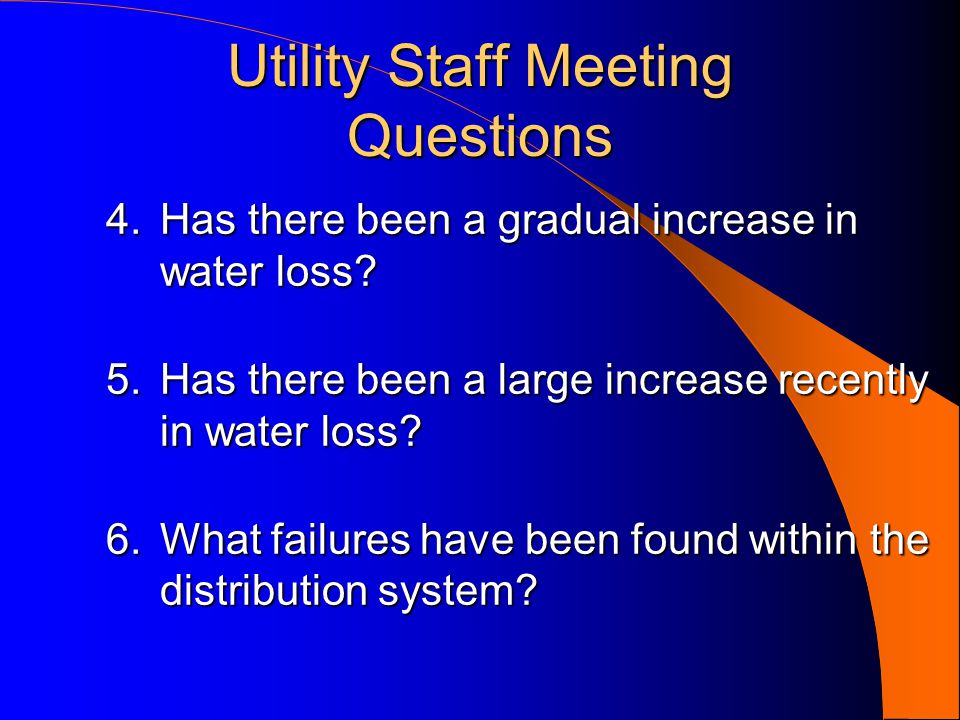 Utility Staff Meeting Questions

4. Has there been a gradual increase in water loss?

5. Has there been a large increase recently in water loss?

6. What failures have been found within the distribution system?